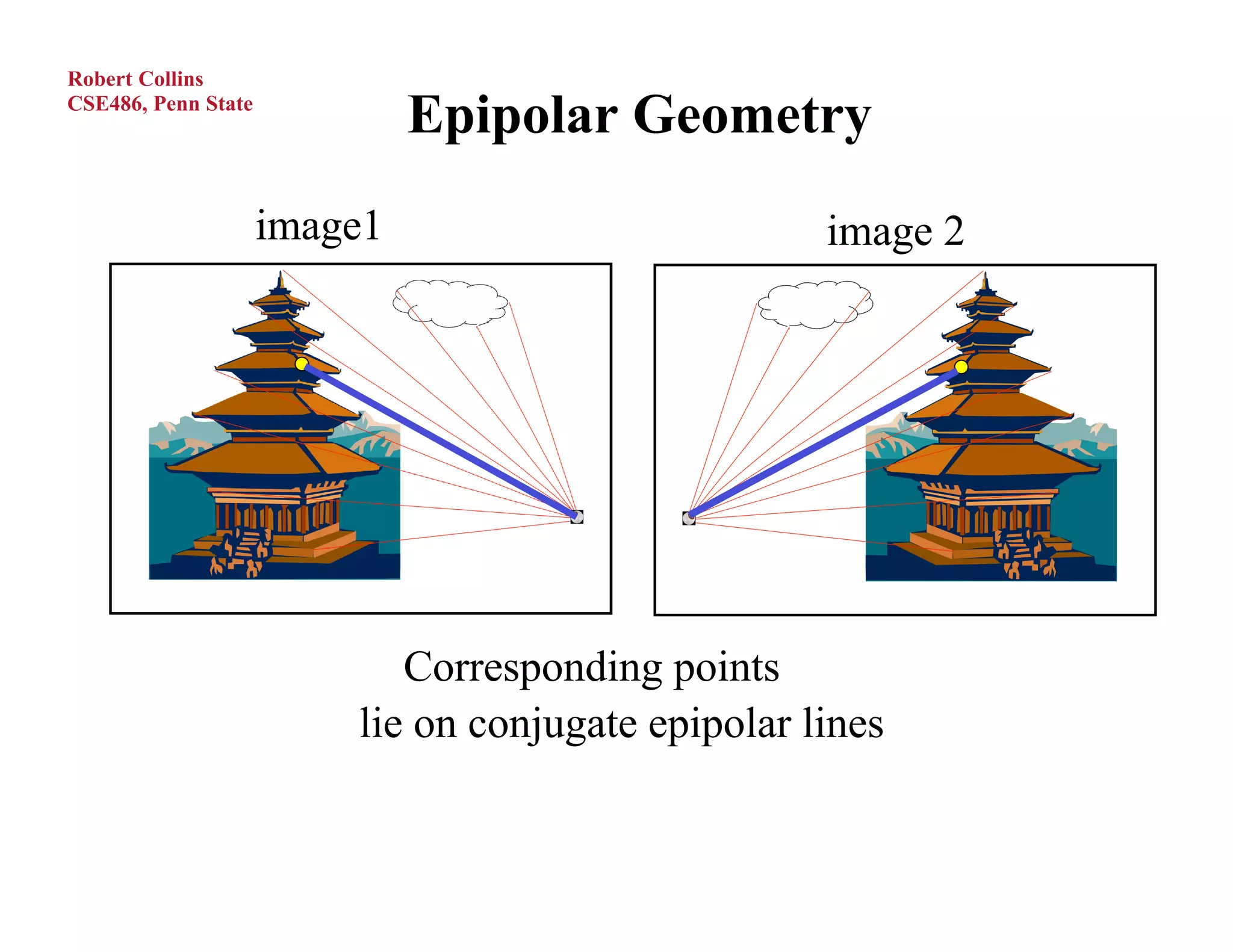 Robert Collins
CSE486, Penn State

Epipolar Geometry

image1

image 2

Corresponding points
lie on conjugate epipolar lines